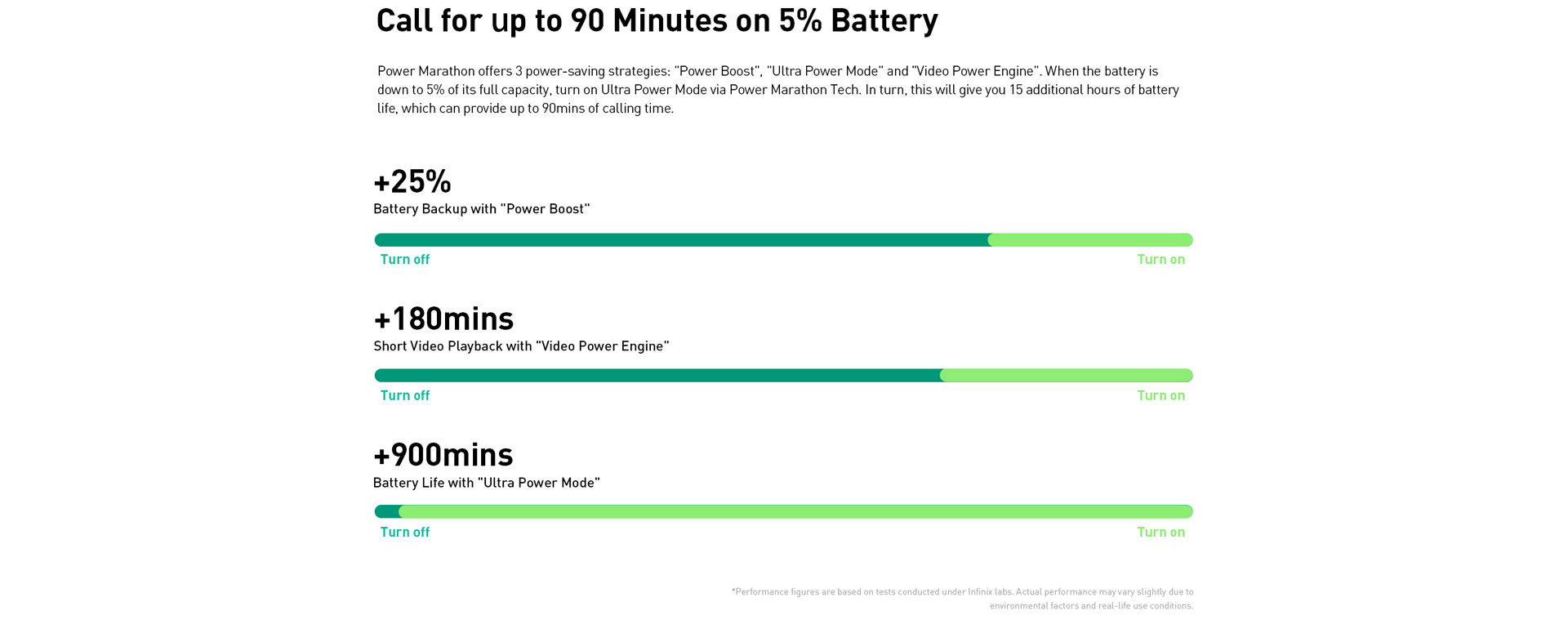 Call for up to 90 Minutes on 5% Battery

Power Marathon offers 3 power-saving strategies: "Power Boost", "Ultra Power Mode" and "Video Power Engine". When the battery is down to 5% of its full capacity, turn on Ultra Power Mode via Power Marathon Tech. In turn, this will give you 15 additional hours of battery life, which can provide up to 90mins of calling time.

+25%
Battery Backup with "Power Boost"

Turn off
Turn on

+180mins
Short Video Playback with "Video Power Engine"

Turn off
Turn on

+900mins
Battery Life with "Ultra Power Mode"

Turn off
Turn on

*Performance figures are based on tests conducted under Infinix labs. Actual performance may vary slightly due to environmental factors and real-life use conditions.